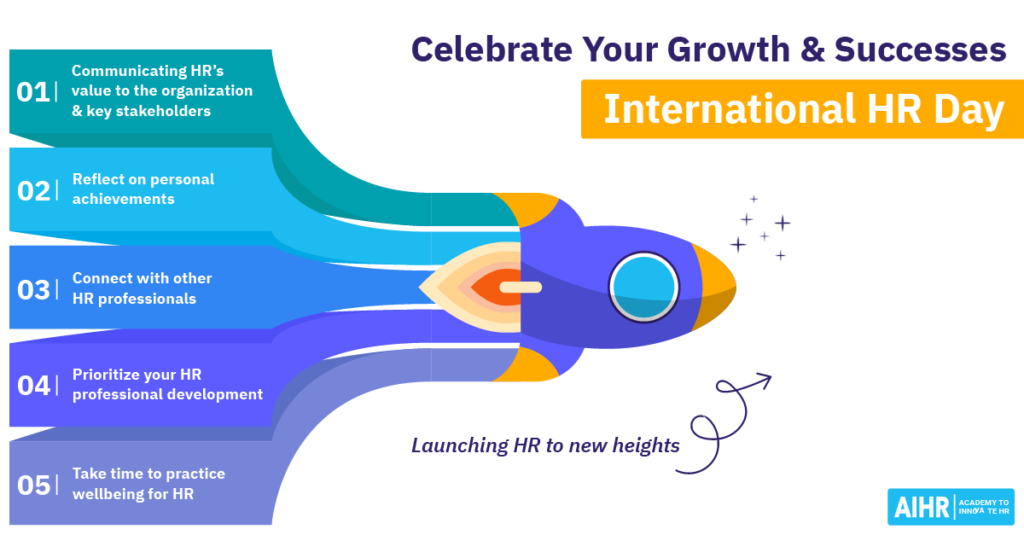 Celebrate Your Growth & Successes

International HR Day

01 | Communicating HR's value to the organization & key stakeholders

02 | Reflect on personal achievements

03 | Connect with other HR professionals

04 | Prioritize your HR professional development

05 | Take time to practice wellbeing for HR

Launching HR to new heights

AIHR | ACADEMY TO INNOVATE HR